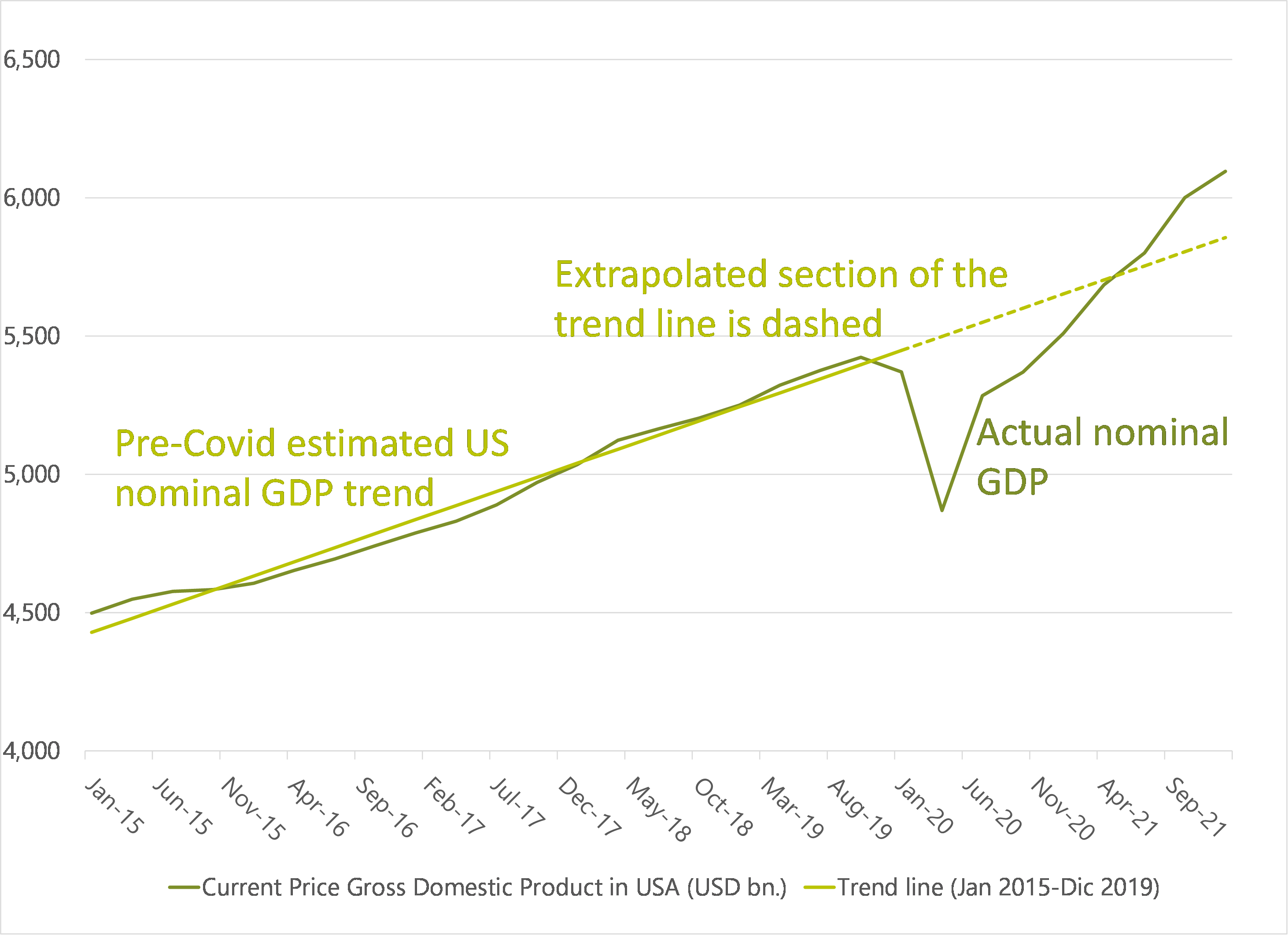 6,500
6,000
5,500
5,000
4,500
4,000

Extrapolated section of the trend line is dashed

Pre-Covid estimated US nominal GDP trend

Actual nominal GDP

Jan-15 Jun-15 Nov-15 Apr-16 Sep-16 Feb-17 Jul-17 Dec-17 May-18 Oct-18 Mar-19 Aug-19 Jan-20 Jun-20 Nov-20 Apr-21 Sep-21

Current Price Gross Domestic Product in USA (USD bn.) Trend line (Jan 2015-Dic 2019)